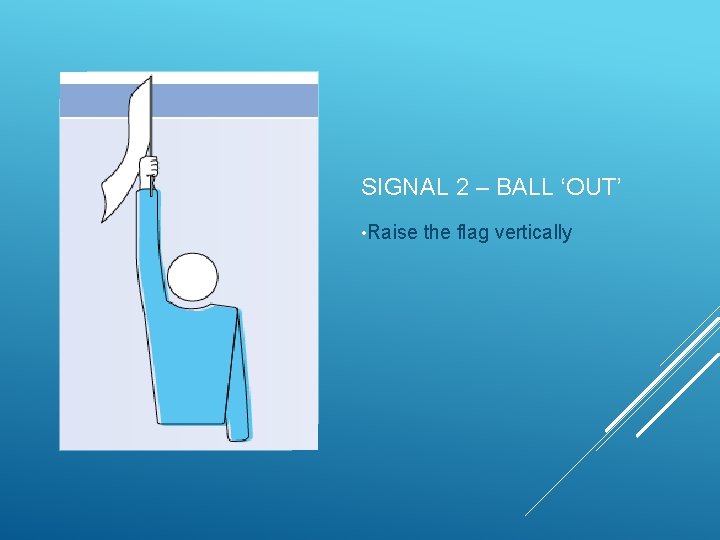 SIGNAL 2 – BALL ‘OUT’

•Raise the flag vertically